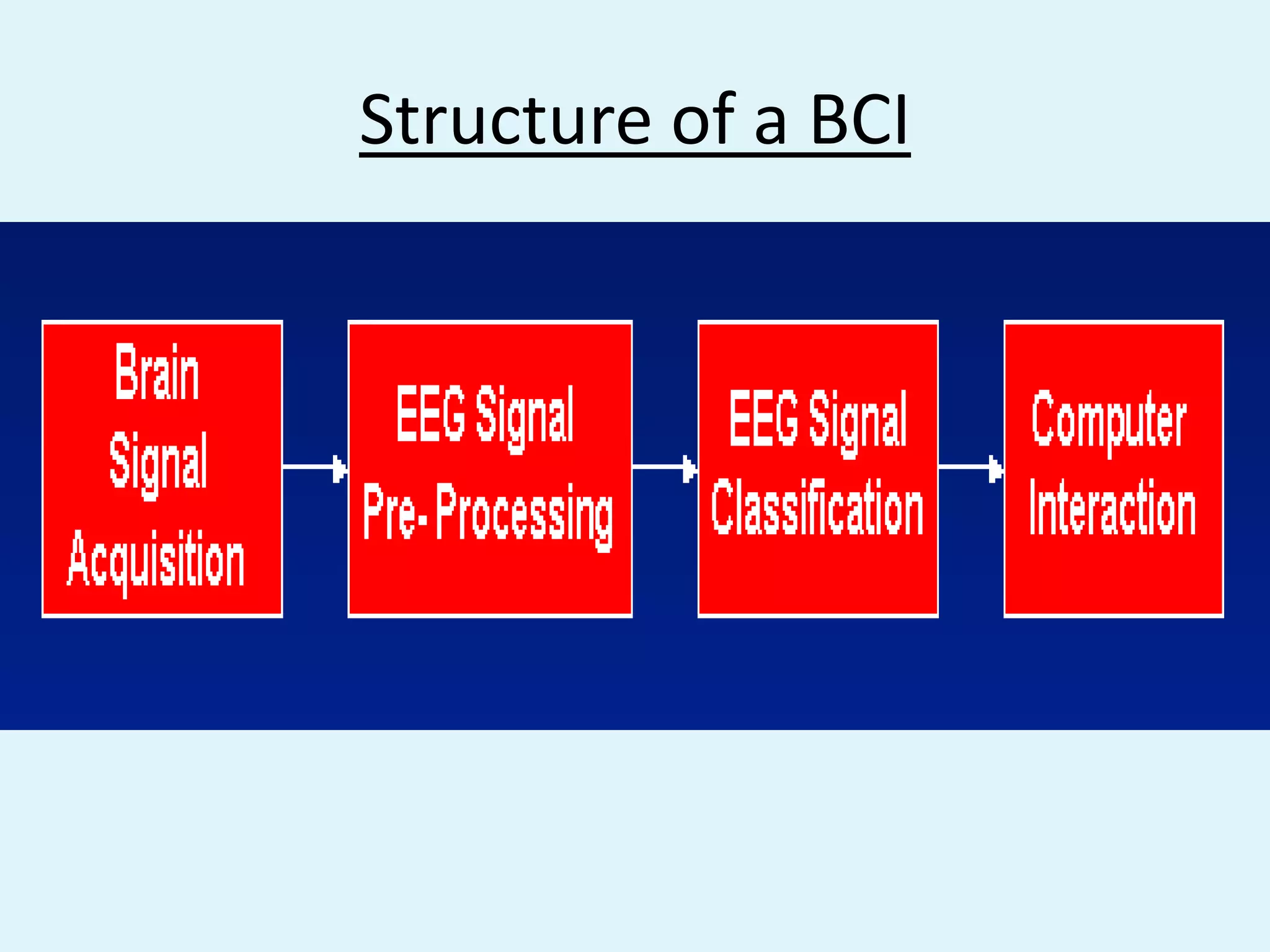 Structure of a BCI

Brain Signal Acquisition

EEG Signal Pre- Processing

EEG Signal Classification

Computer Interaction